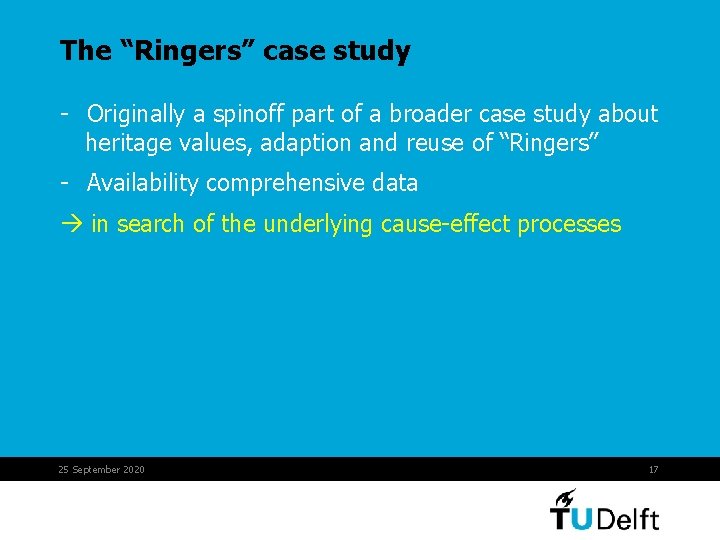 The "Ringers" case study

- Originally a spinoff part of a broader case study about heritage values, adaption and reuse of "Ringers"

- Availability comprehensive data

→ in search of the underlying cause-effect processes

25 September 2020

17

TUDelft